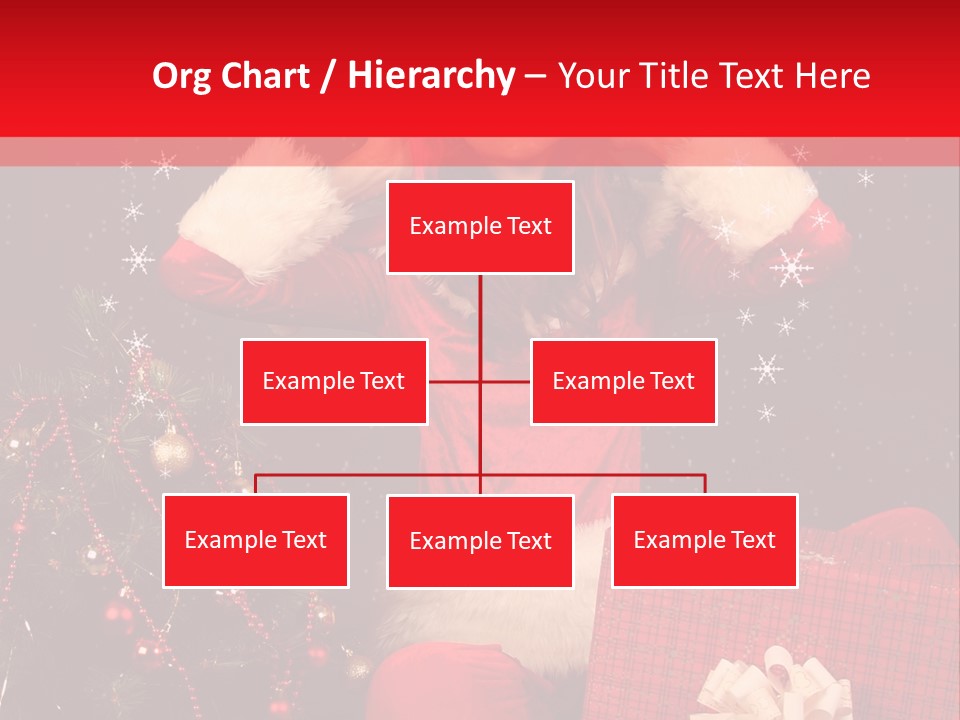 Org Chart / Hierarchy – Your Title Text Here

Example Text

Example Text

Example Text

Example Text

Example Text

Example Text